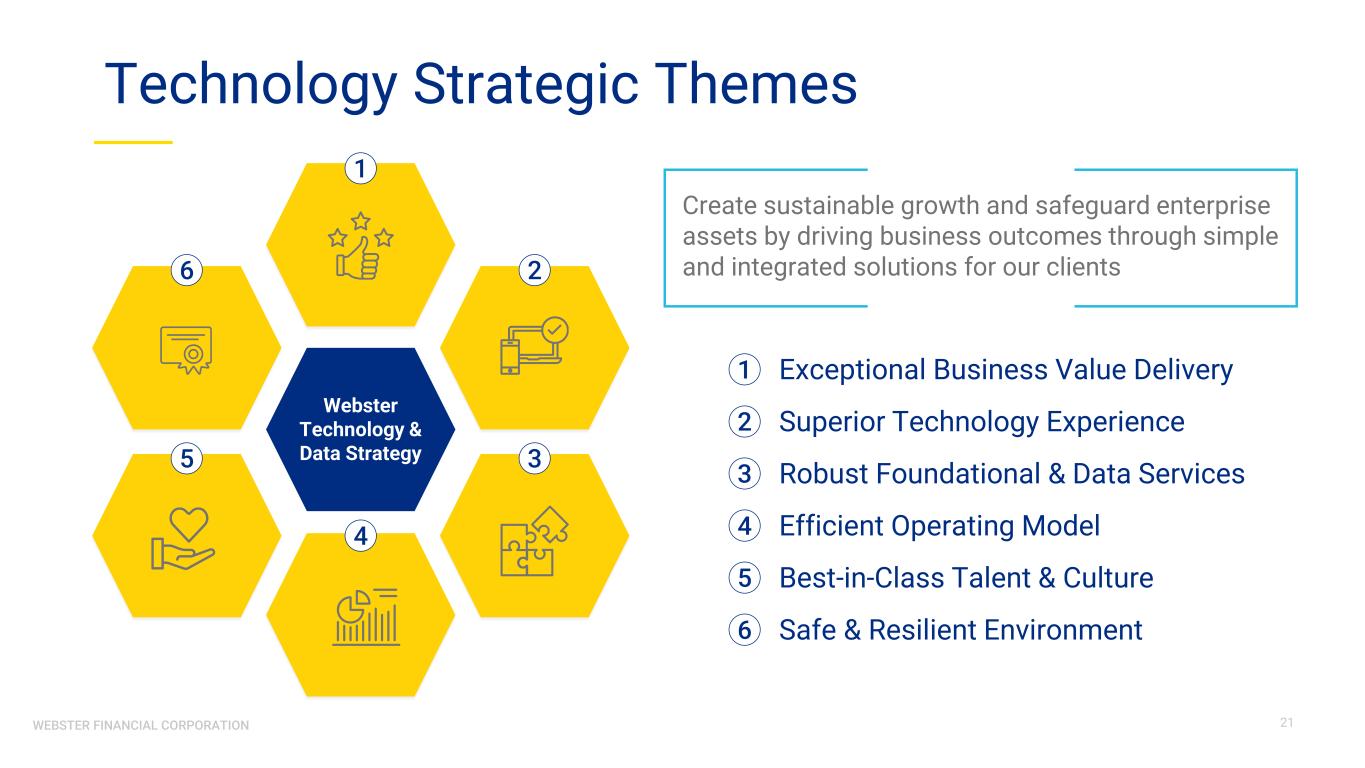 Technology Strategic Themes

1

6

2

Webster Technology & Data Strategy

5

3

4

Create sustainable growth and safeguard enterprise assets by driving business outcomes through simple and integrated solutions for our clients

1 Exceptional Business Value Delivery
2 Superior Technology Experience
3 Robust Foundational & Data Services
4 Efficient Operating Model
5 Best-in-Class Talent & Culture
6 Safe & Resilient Environment

WEBSTER FINANCIAL CORPORATION

21